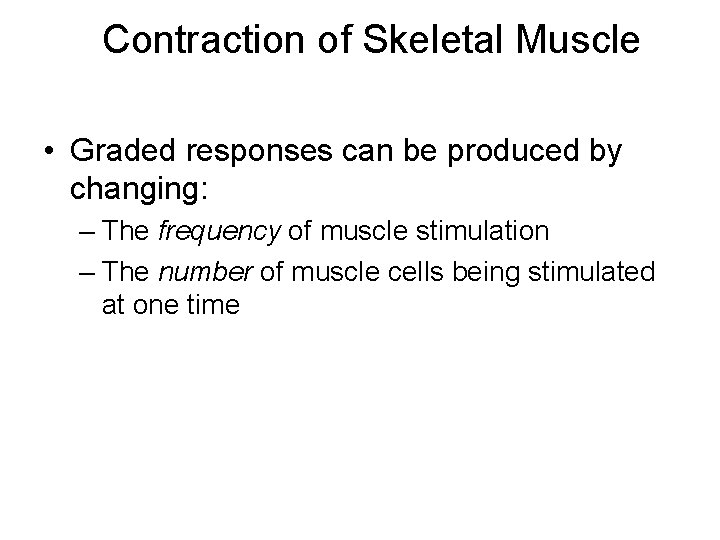 Contraction of Skeletal Muscle

• Graded responses can be produced by changing:

– The frequency of muscle stimulation

– The number of muscle cells being stimulated at one time